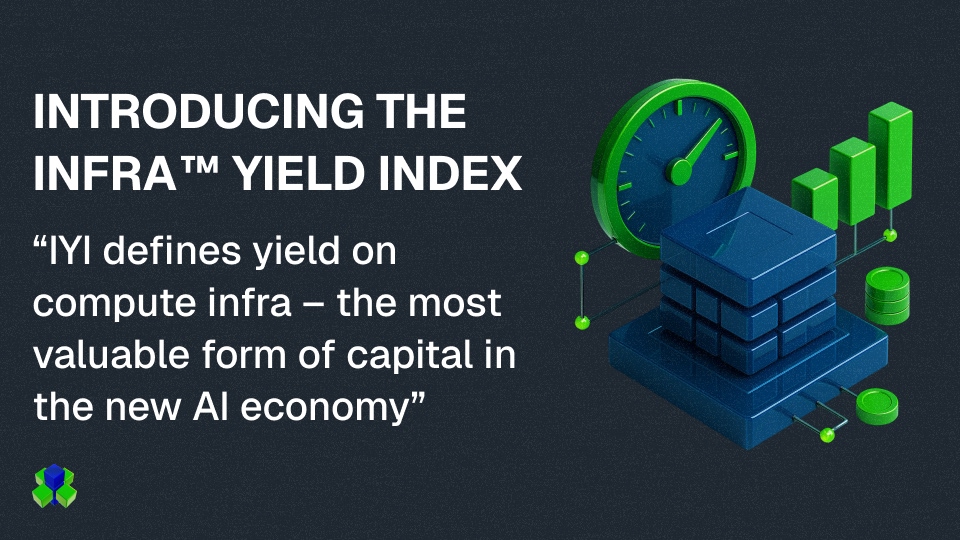 INTRODUCING THE INFRA™ YIELD INDEX

“IYI defines yield on compute infra – the most valuable form of capital in the new AI economy”